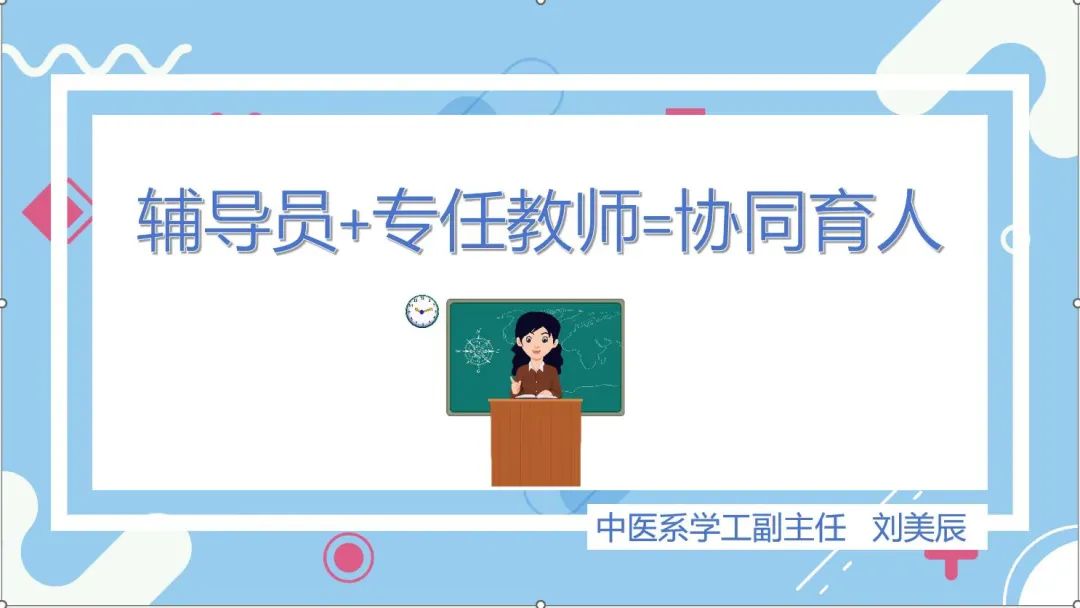 辅导员+专任教师=协同育人

中医系学工副主任 刘美辰